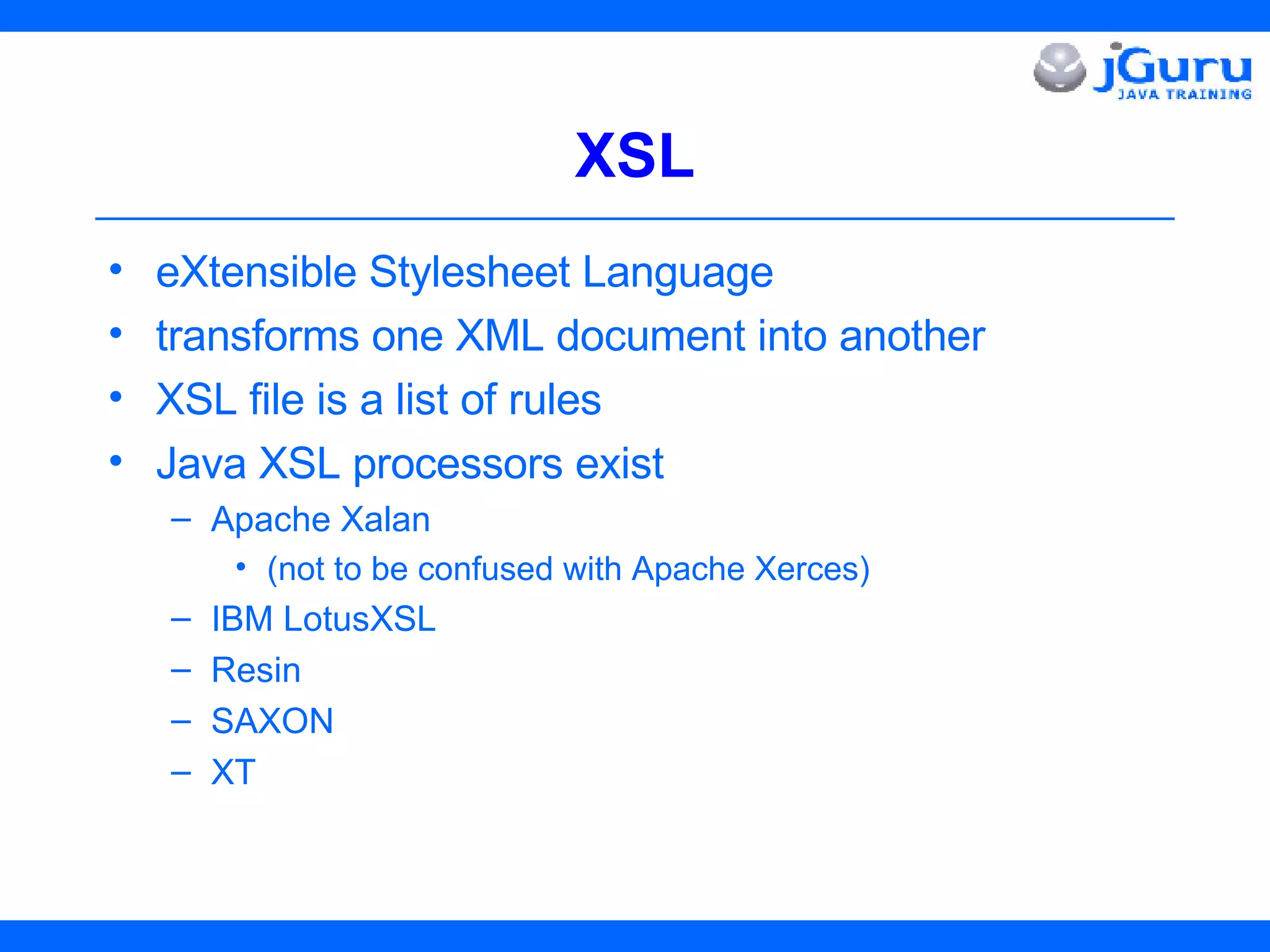 jGuru
JAVA TRAINING

XSL

• eXtensible Stylesheet Language
• transforms one XML document into another
• XSL file is a list of rules
• Java XSL processors exist
  – Apache Xalan
    • (not to be confused with Apache Xerces)
  – IBM LotusXSL
  – Resin
  – SAXON
  – XT